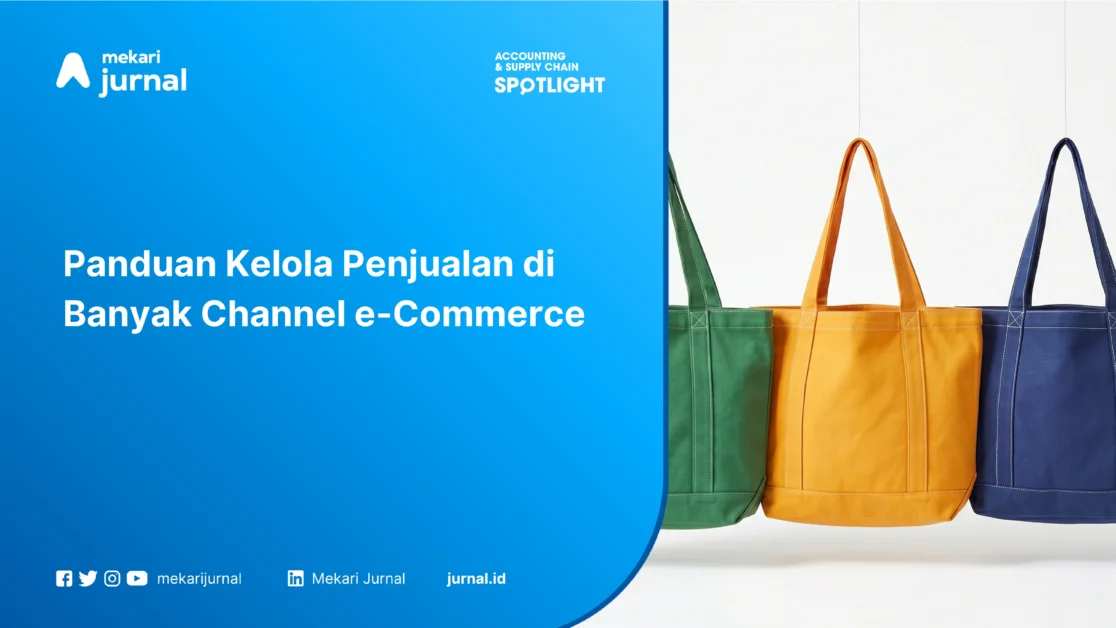 mekari jurnal

ACCOUNTING & SUPPLY CHAIN SPOTLIGHT

Panduan Kelola Penjualan di Banyak Channel e-Commerce

mekarijurnal Mekari Jurnal jurnal.id